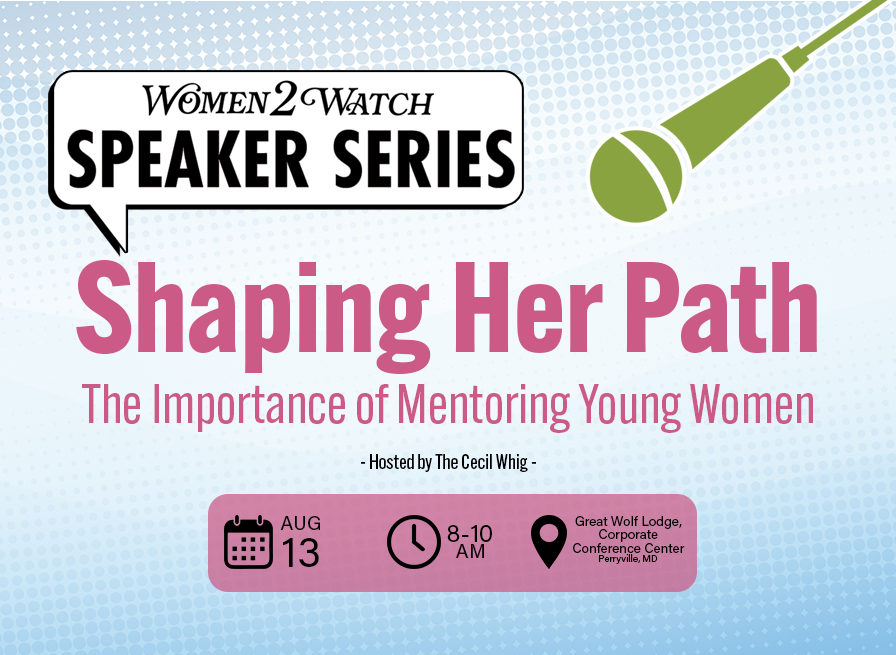 WOMEN2WATCH
SPEAKER SERIES

Shaping Her Path

The Importance of Mentoring Young Women

- Hosted by The Cecil Whig -

AUG
13

8-10
AM

Great Wolf Lodge,
Corporate
Conference Center
Perryville, MD